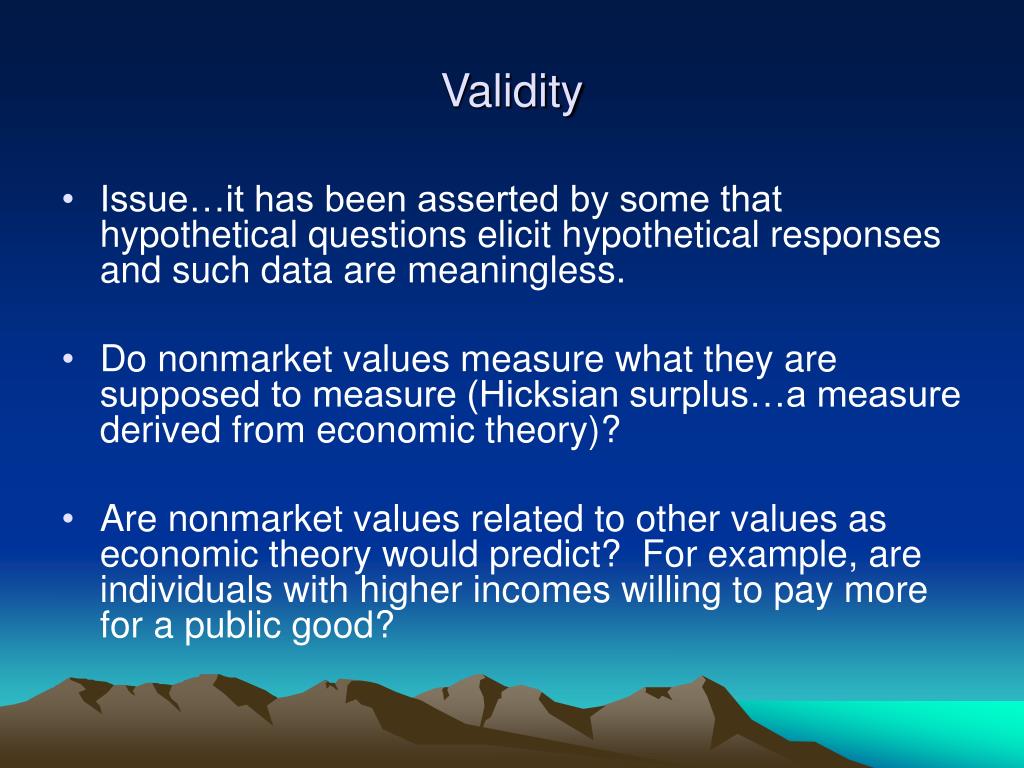 Validity

• Issue…it has been asserted by some that hypothetical questions elicit hypothetical responses and such data are meaningless.

• Do nonmarket values measure what they are supposed to measure (Hicksian surplus…a measure derived from economic theory)?

• Are nonmarket values related to other values as economic theory would predict?  For example, are individuals with higher incomes willing to pay more for a public good?